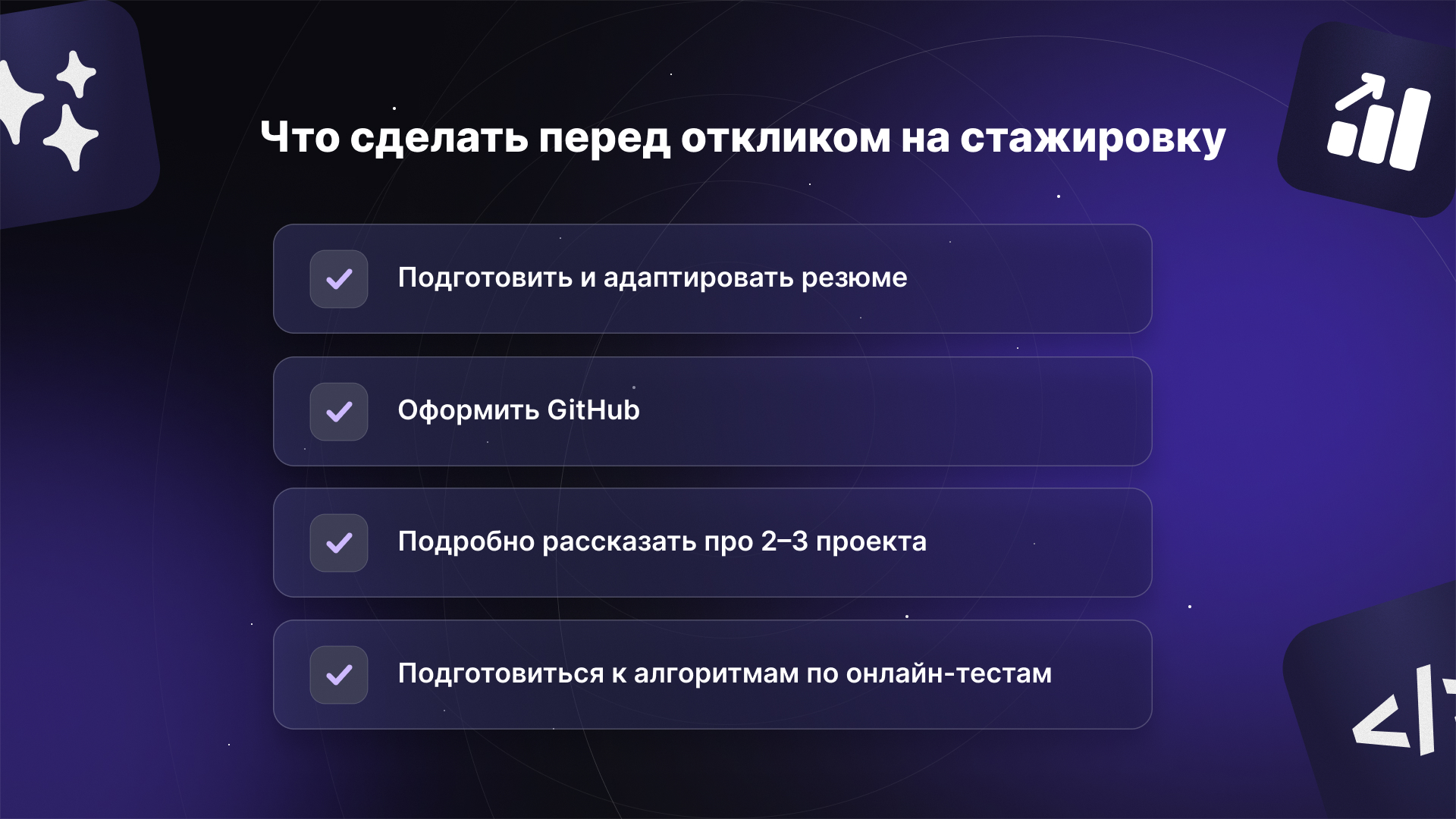 Что сделать перед откликом на стажировку

Подготовить и адаптировать резюме

Оформить GitHub

Подробно рассказать про 2–3 проекта

Подготовиться к алгоритмам по онлайн-тестам